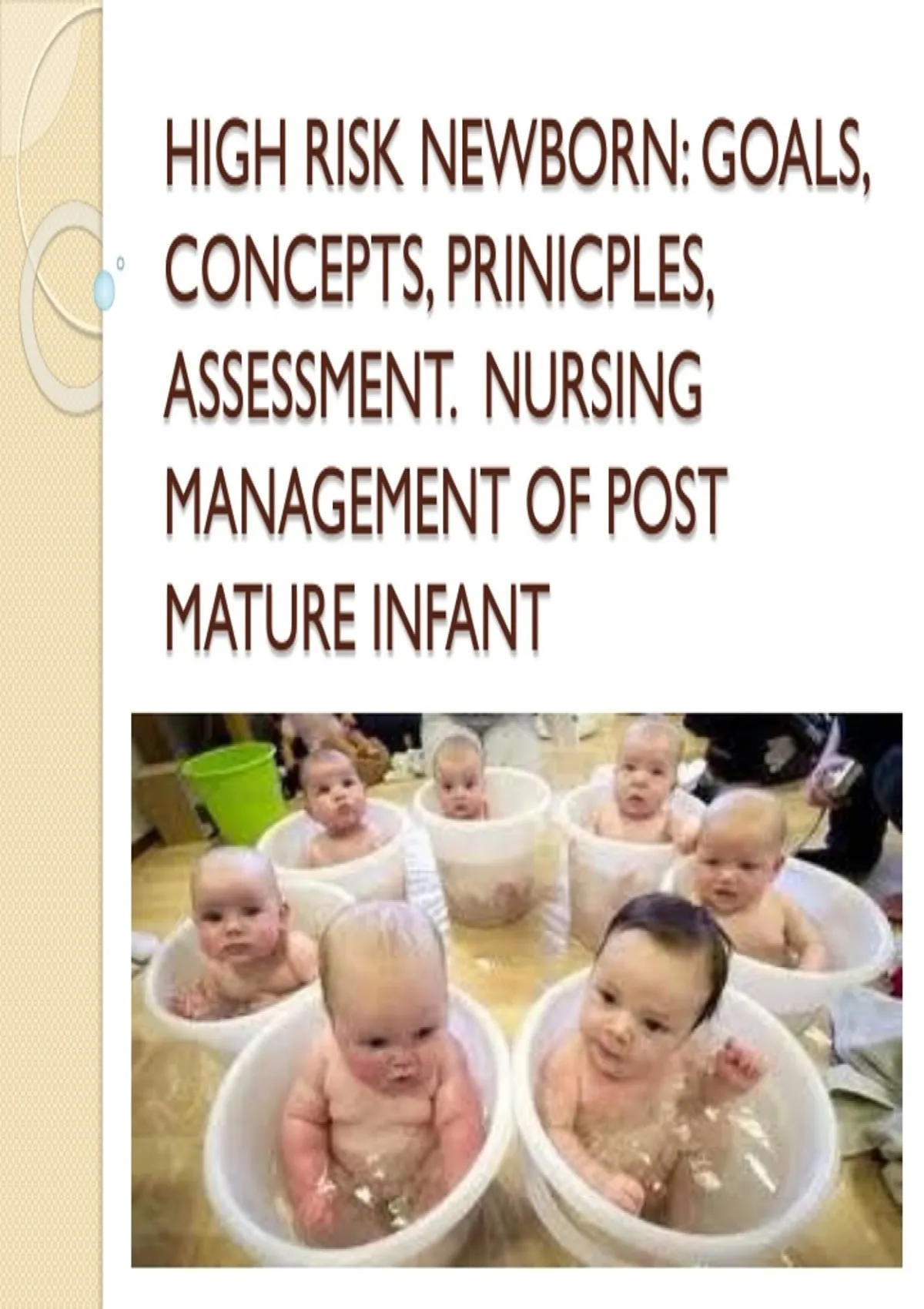 HIGH RISK NEWBORN: GOALS, CONCEPTS, PRINICPLES, ASSESSMENT. NURSING MANAGEMENT OF POST MATURE INFANT